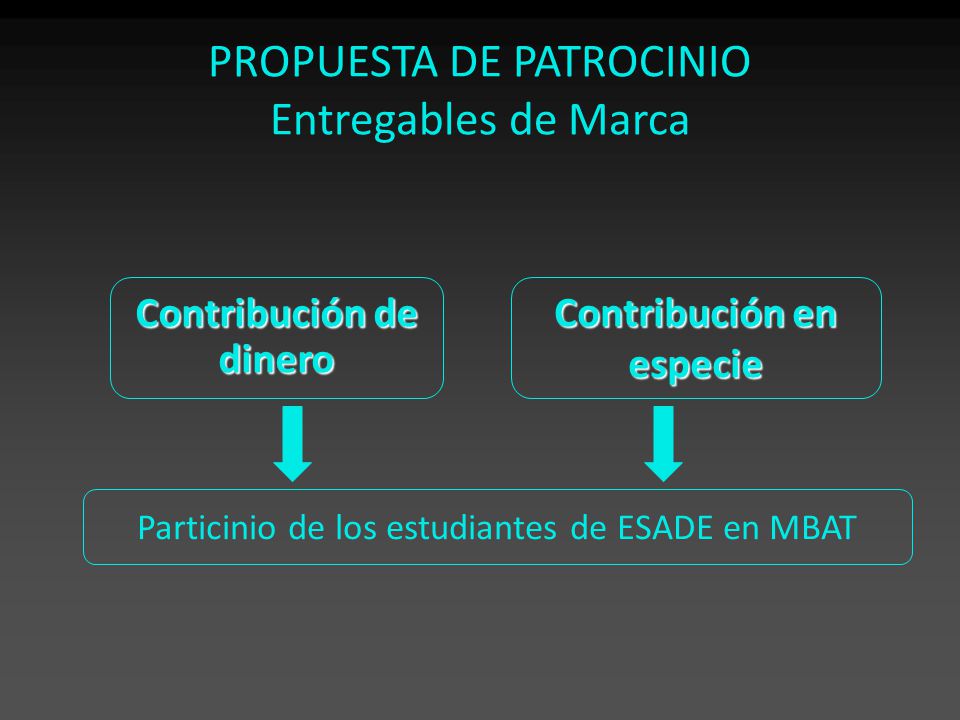 PROPUESTA DE PATROCINIO
Entregables de Marca

Contribución de dinero

Contribución en especie

Particinio de los estudiantes de ESADE en MBAT